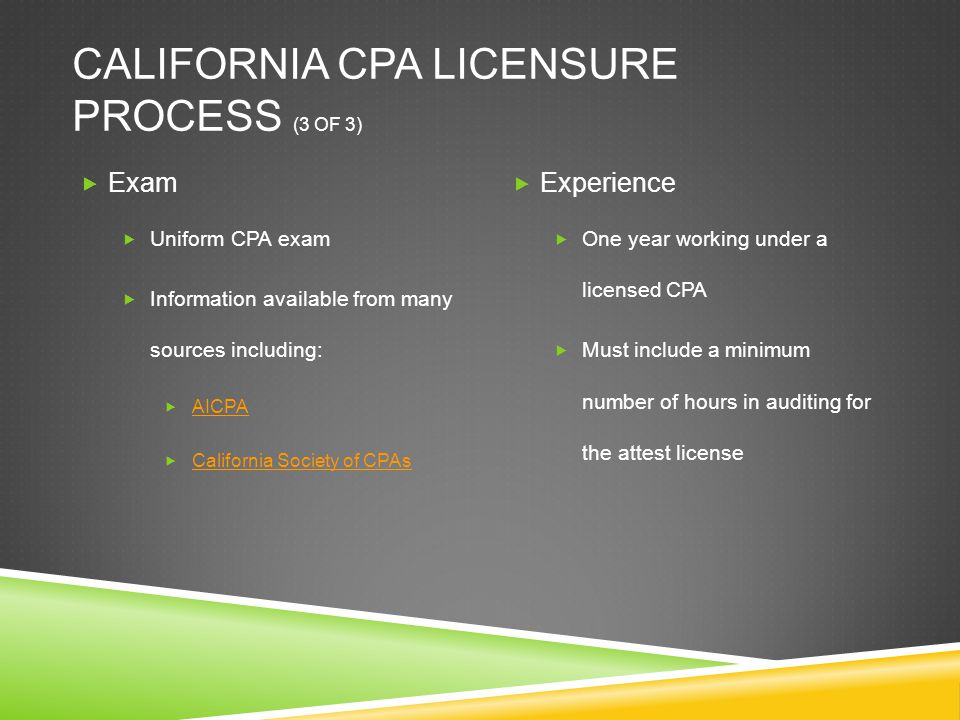 CALIFORNIA CPA LICENSURE PROCESS (3 OF 3)

Exam

Uniform CPA exam

Information available from many sources including:

AICPA

California Society of CPAs

Experience

One year working under a licensed CPA

Must include a minimum number of hours in auditing for the attest license